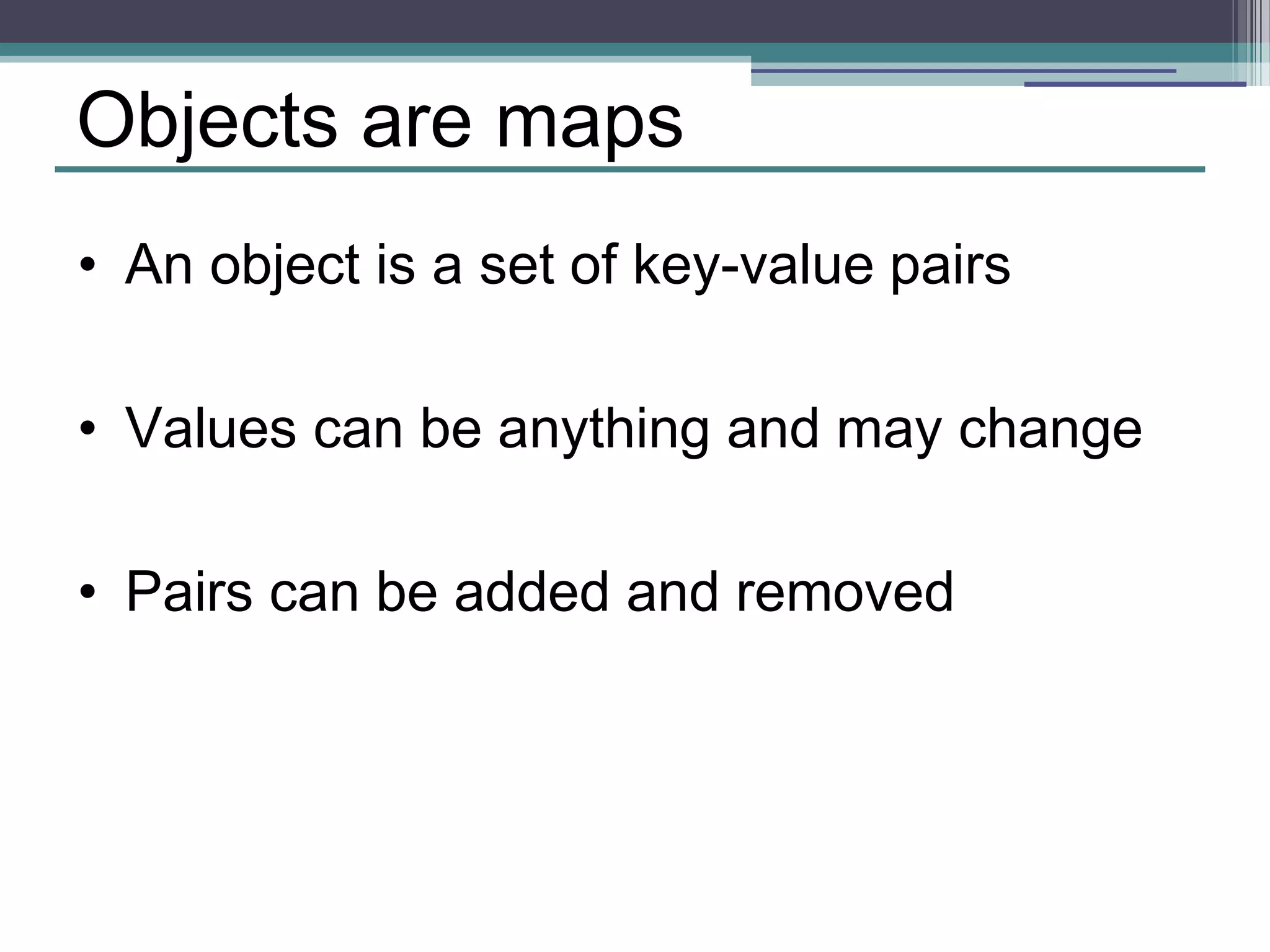 Objects are maps

• An object is a set of key-value pairs

• Values can be anything and may change

• Pairs can be added and removed